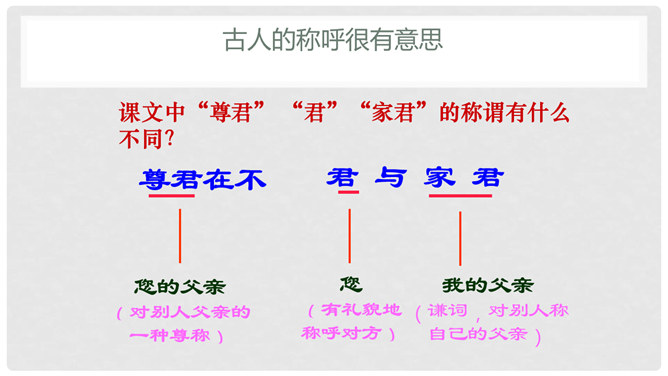 古人的称呼很有意思

课文中“尊君”“君”“家君”的称谓有什么不同?

尊君在不

君与家君

您的父亲

（对别人父亲的一种尊称）

您

（有礼貌地称呼对方）

我的父亲

（谦词，对别人称自己的父亲）